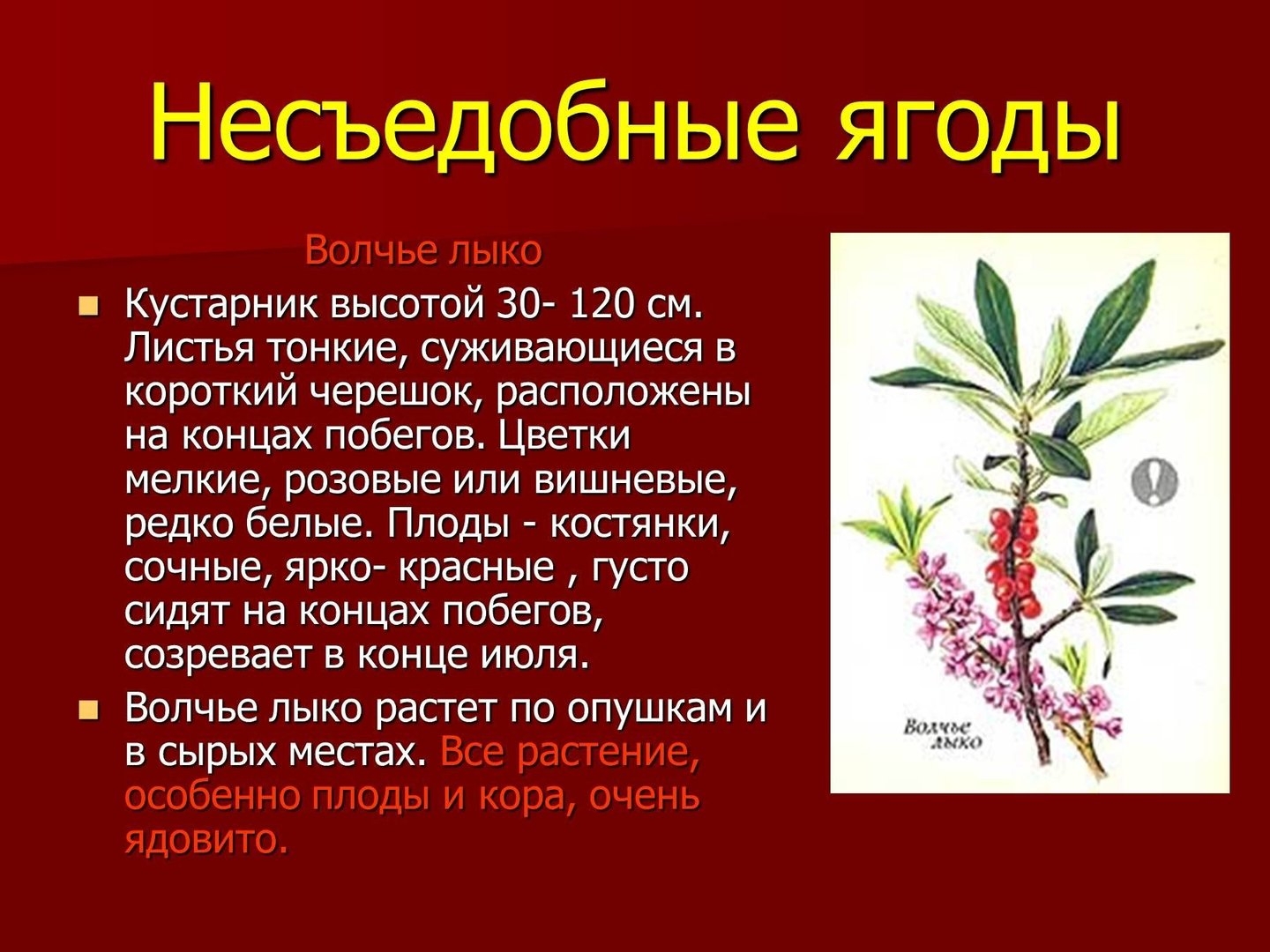 Несъедобные ягоды

Волчье лыко

Кустарник высотой 30- 120 см. Листья тонкие, суживающиеся в короткий черешок, расположены на концах побегов. Цветки мелкие, розовые или вишневые, редко белые. Плоды - костянки, сочные, ярко- красные , густо сидят на концах побегов, созревает в конце июля.

Волчье лыко растет по опушкам и в сырых местах. Все растение, особенно плоды и кора, очень ядовито.

Волчье лыко